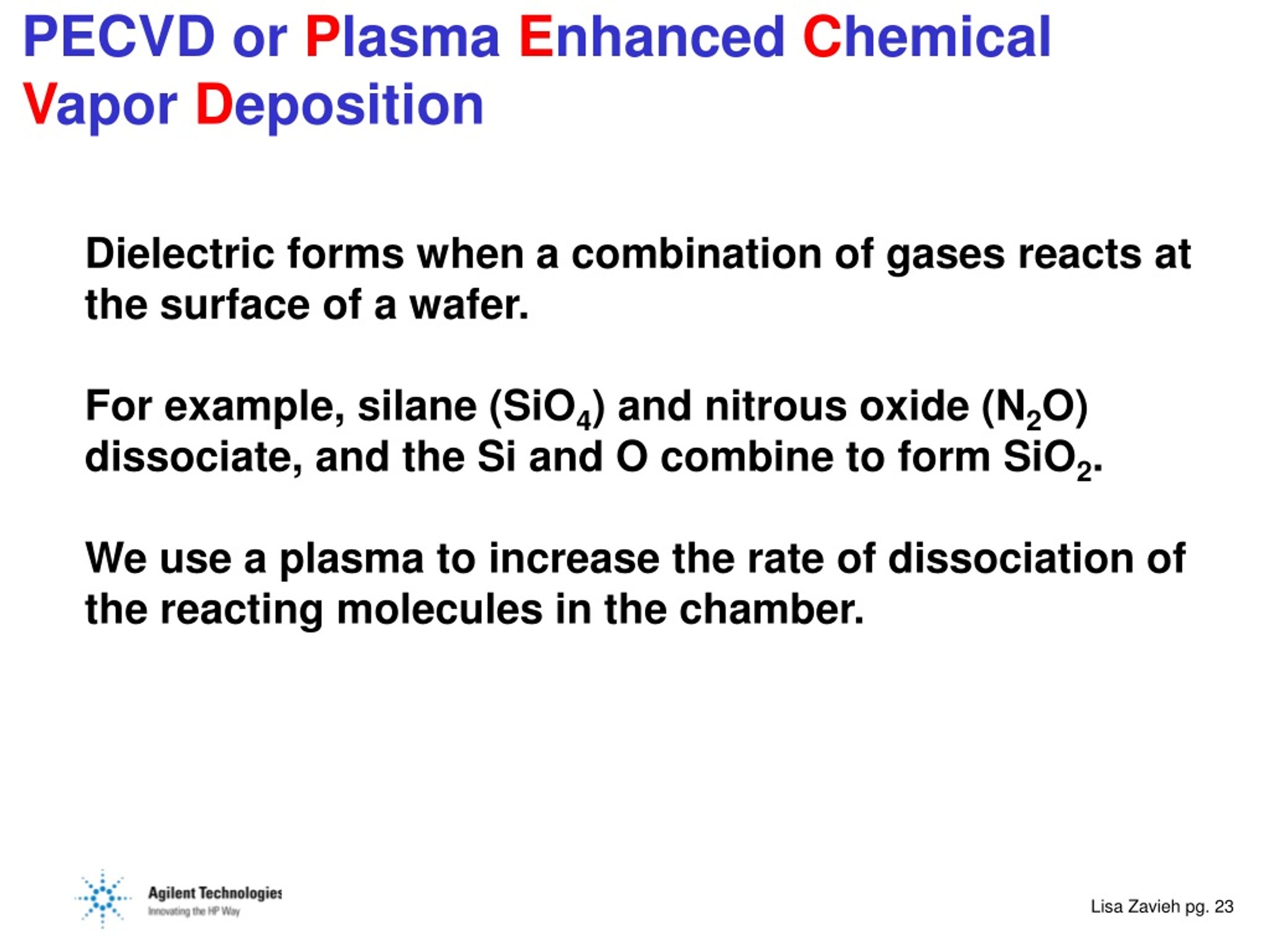 PECVD or Plasma Enhanced Chemical Vapor Deposition

Dielectric forms when a combination of gases reacts at the surface of a wafer.

For example, silane ($SiO_4$) and nitrous oxide ($N_2O$) dissociate, and the Si and O combine to form $SiO_2$.

We use a plasma to increase the rate of dissociation of the reacting molecules in the chamber.

Agilent Technologies
Innovating the HP Way

Lisa Zavieh pg. 23